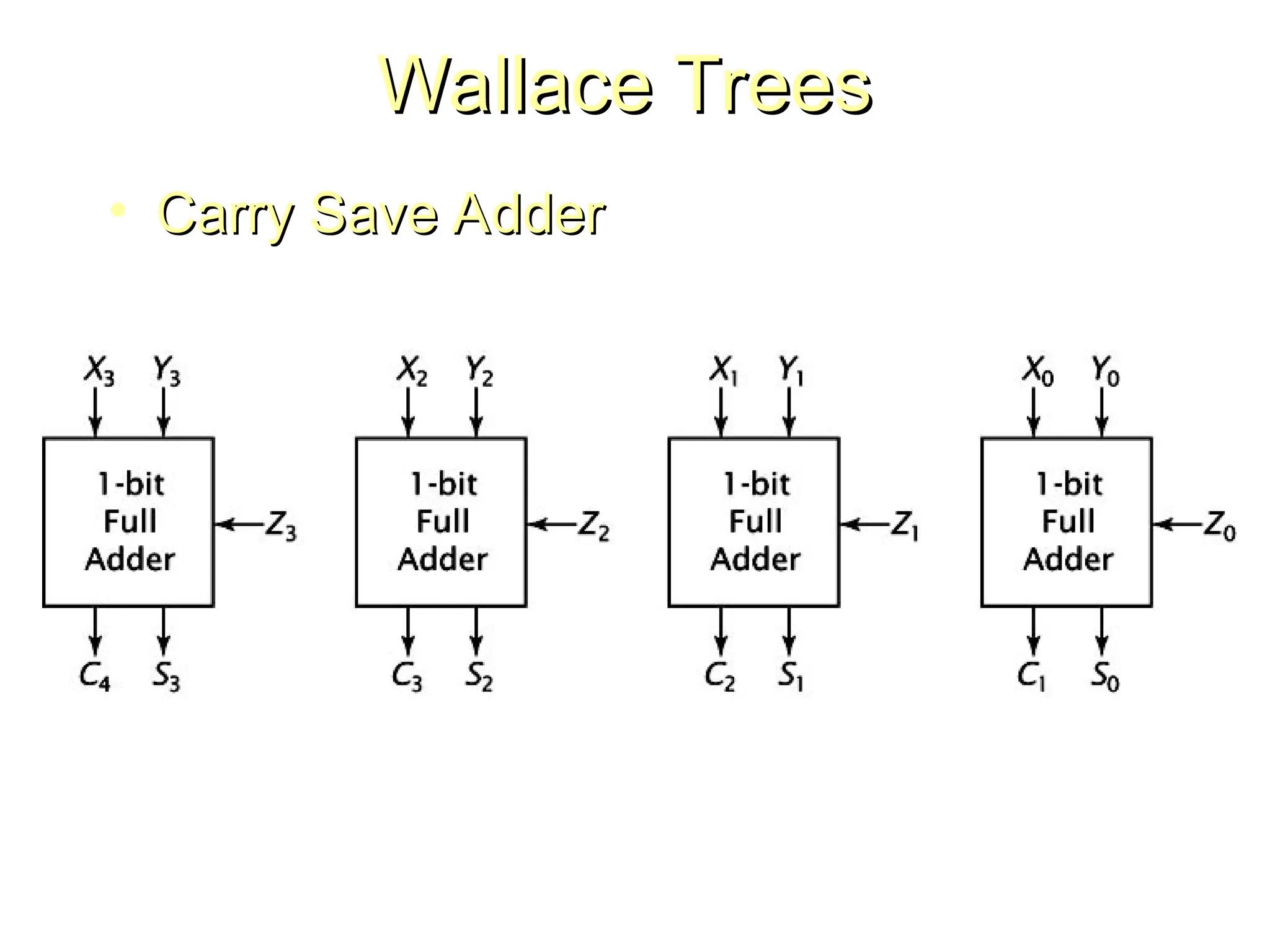 Wallace Trees

• Carry Save Adder

$X_3$ $Y_3$
1-bit Full Adder
$Z_3$
$C_4$ $S_3$

$X_2$ $Y_2$
1-bit Full Adder
$Z_2$
$C_3$ $S_2$

$X_1$ $Y_1$
1-bit Full Adder
$Z_1$
$C_2$ $S_1$

$X_0$ $Y_0$
1-bit Full Adder
$Z_0$
$C_1$ $S_0$